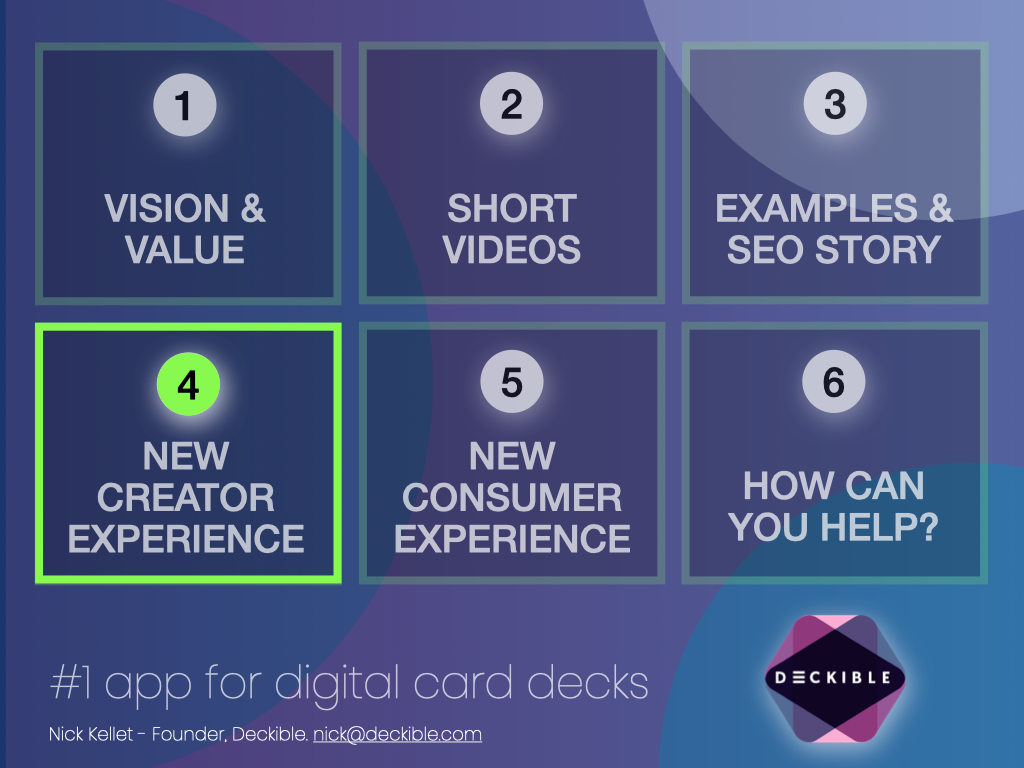 1

VISION & VALUE

2

SHORT VIDEOS

3

EXAMPLES & SEO STORY

4

NEW CREATOR EXPERIENCE

5

NEW CONSUMER EXPERIENCE

6

HOW CAN YOU HELP?

#1 app for digital card decks

Nick Kellet - Founder, Deckible. nick@deckible.com

DECKIBLE